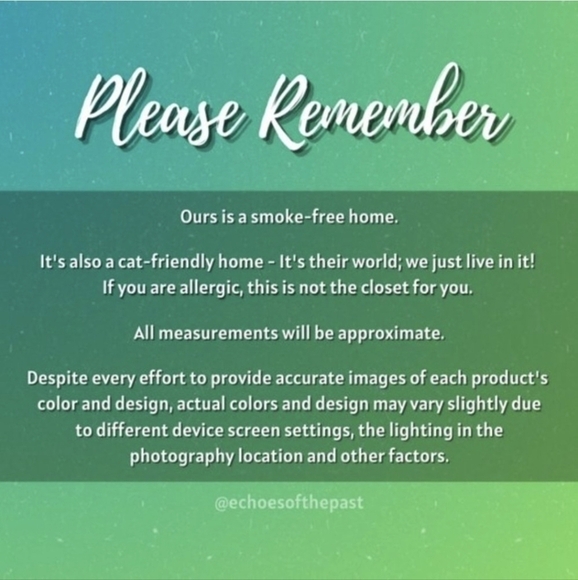 Please Remember

Ours is a smoke-free home.

It's also a cat-friendly home - It's their world; we just live in it! If you are allergic, this is not the closet for you.

All measurements will be approximate.

Despite every effort to provide accurate images of each product's color and design, actual colors and design may vary slightly due to different device screen settings, the lighting in the photography location and other factors.

@echoesofthepast